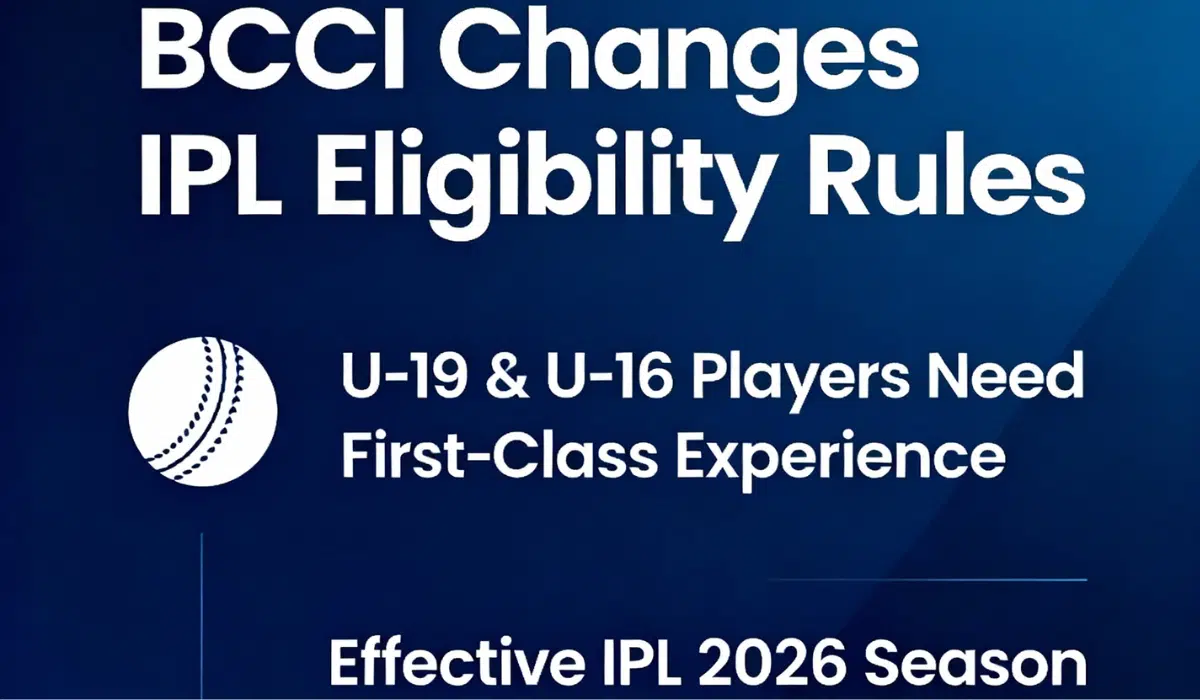 BCCI Changes IPL Eligibility Rules

U-19 & U-16 Players Need First-Class Experience

Effective IPL 2026 Season